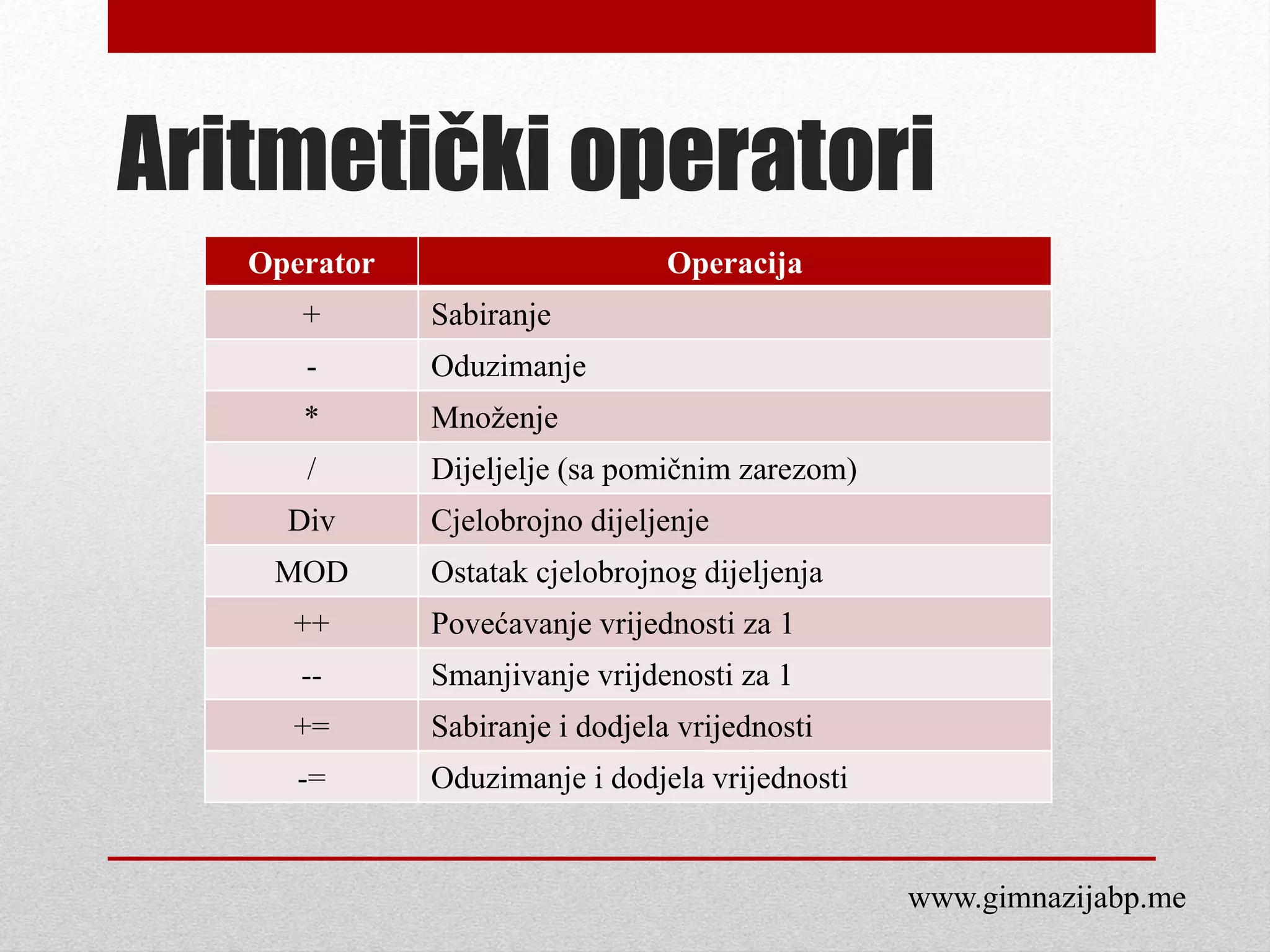 Aritmetički operatori

| Operator | Operacija |
|---|---|
| + | Sabiranje |
| - | Oduzimanje |
| * | Množenje |
| / | Dijeljelje (sa pomičnim zarezom) |
| Div | Cjelobrojno dijeljenje |
| MOD | Ostatak cjelobrojnog dijeljenja |
| ++ | Povećavanje vrijednosti za 1 |
| -- | Smanjivanje vrijdenosti za 1 |
| += | Sabiranje i dodjela vrijednosti |
| -= | Oduzimanje i dodjela vrijednosti |

www.gimnazijabp.me